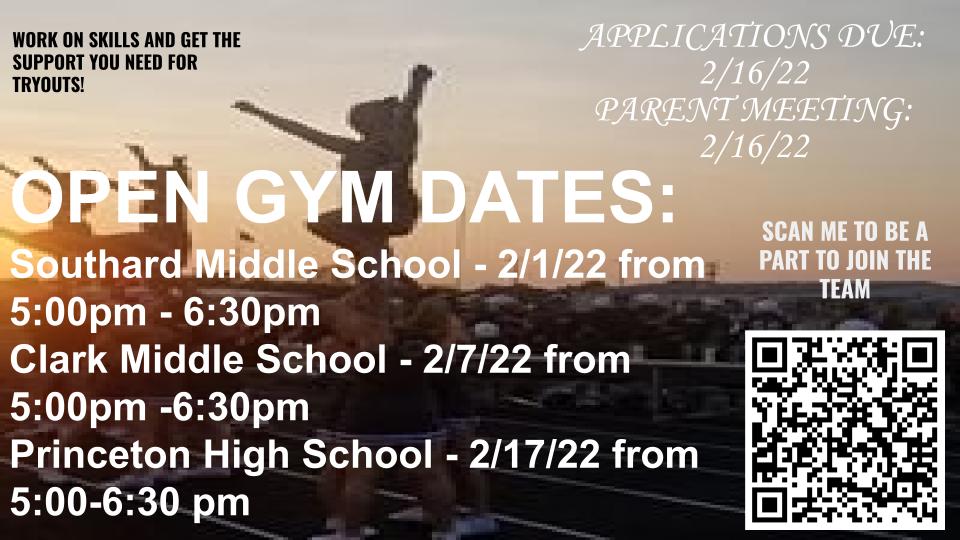 WORK ON SKILLS AND GET THE SUPPORT YOU NEED FOR TRYOUTS!

APPLICATIONS DUE: 2/16/22
PARENT MEETING: 2/16/22

OPEN GYM DATES:
Southard Middle School - 2/1/22 from 5:00pm - 6:30pm
Clark Middle School - 2/7/22 from 5:00pm -6:30pm
Princeton High School - 2/17/22 from 5:00-6:30 pm

SCAN ME TO BE A PART TO JOIN THE TEAM